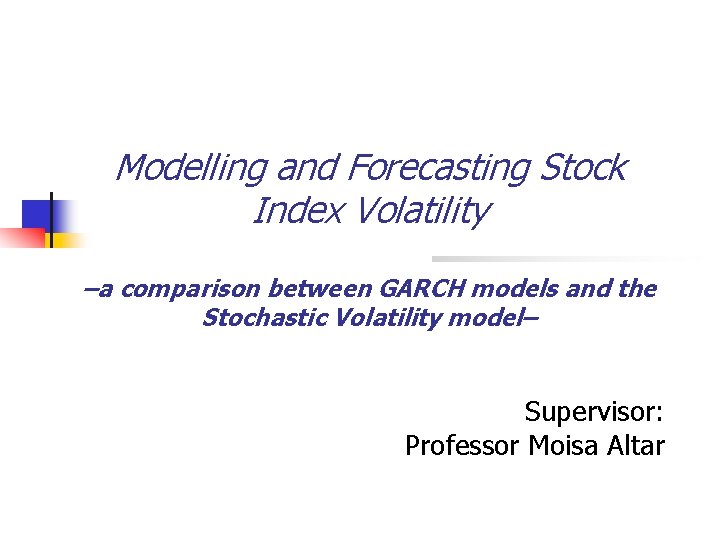 Modelling and Forecasting Stock Index Volatility

–a comparison between GARCH models and the Stochastic Volatility model–

Supervisor:
Professor Moisa Altar